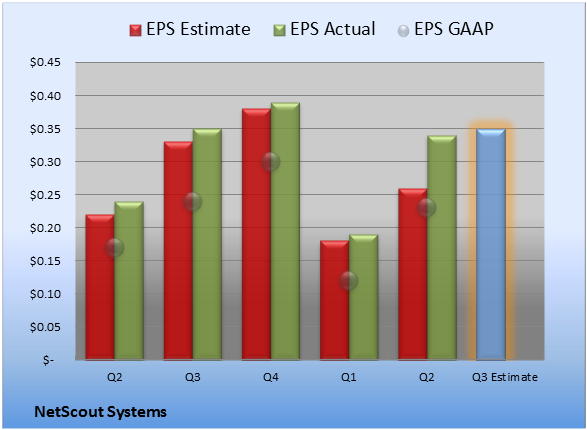 EPS Estimate EPS Actual EPS GAAP

$0.45
$0.40
$0.35
$0.30
$0.25
$0.20
$0.15
$0.10
$0.05
$-

Q2 Q3 Q4 Q1 Q2 Q3 Estimate

NetScout Systems